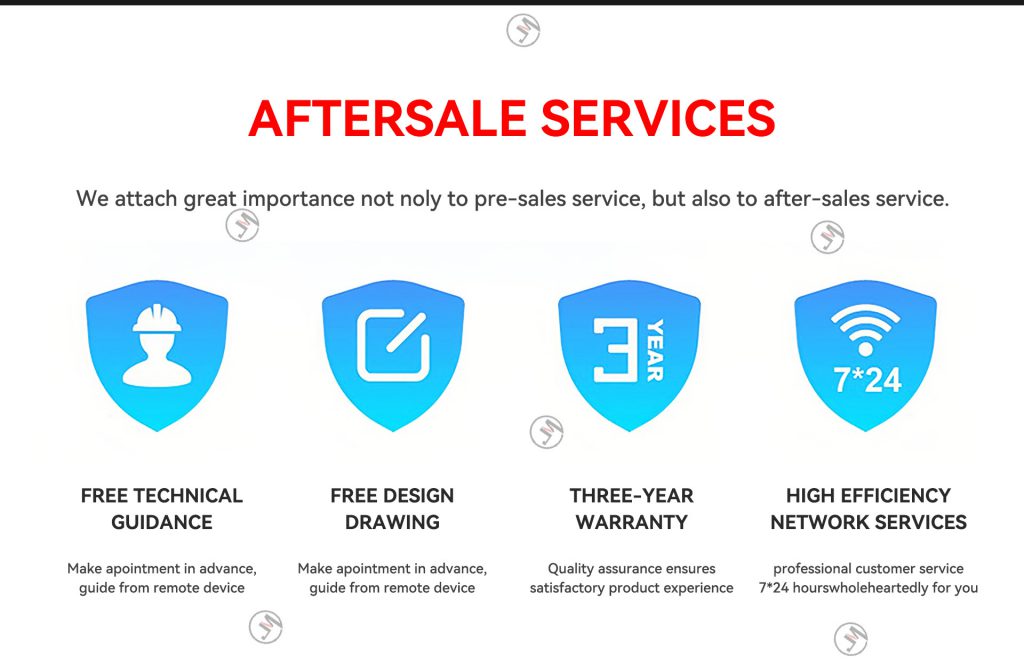 AFTERSALE SERVICES

We attach great importance not noly to pre-sales service, but also to after-sales service.

3 YEAR

7*24

FREE TECHNICAL GUIDANCE

Make apointment in advance, guide from remote device

FREE DESIGN DRAWING

Make apointment in advance, guide from remote device

THREE-YEAR WARRANTY

Quality assurance ensures satisfactory product experience

HIGH EFFICIENCY NETWORK SERVICES

professional customer service 7*24 hourswholeheartedly for you